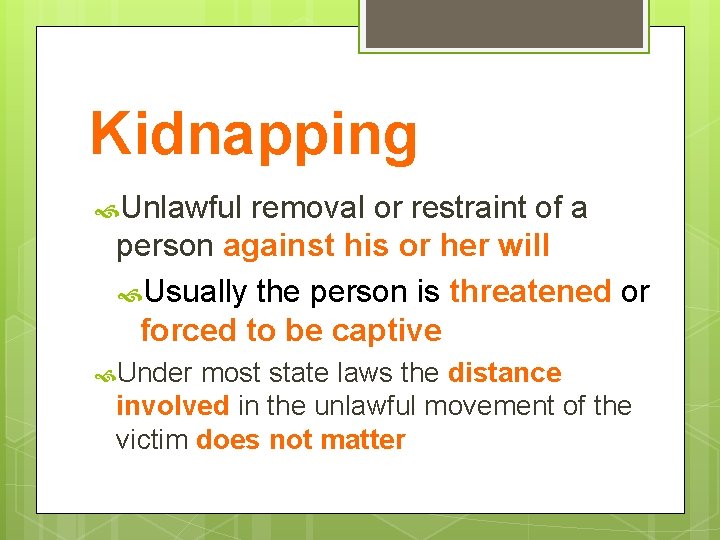 Kidnapping

Unlawful removal or restraint of a person against his or her will

Usually the person is threatened or forced to be captive

Under most state laws the distance involved in the unlawful movement of the victim does not matter